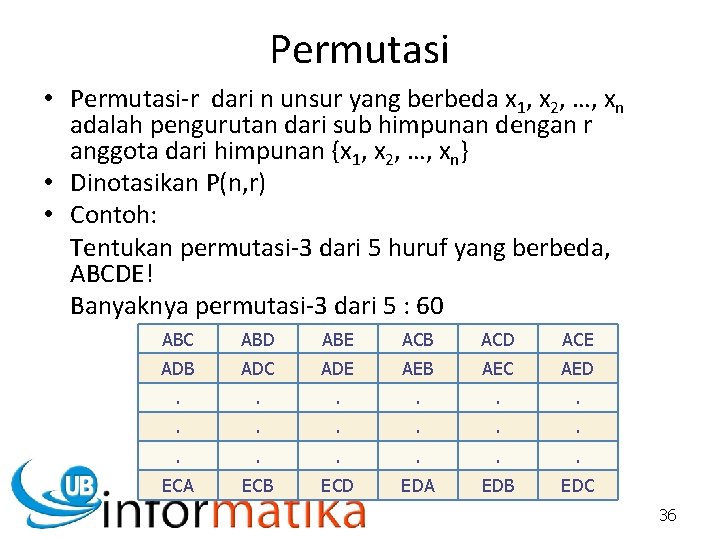 Permutasi

• Permutasi-r dari n unsur yang berbeda $x_1$, $x_2$, …, $x_n$ adalah pengurutan dari sub himpunan dengan r anggota dari himpunan {$x_1$, $x_2$, …, $x_n$}
• Dinotasikan P(n,r)
• Contoh:
Tentukan permutasi-3 dari 5 huruf yang berbeda, ABCDE!
Banyaknya permutasi-3 dari 5 : 60

| ABC | ABD | ABE | ACB | ACD | ACE |
|---|---|---|---|---|---|
| ADB | ADC | ADE | AEB | AEC | AED |
| . | . | . | . | . | . |
| . | . | . | . | . | . |
| . | . | . | . | . | . |
| ECA | ECB | ECD | EDA | EDB | EDC |

UB informatika

36